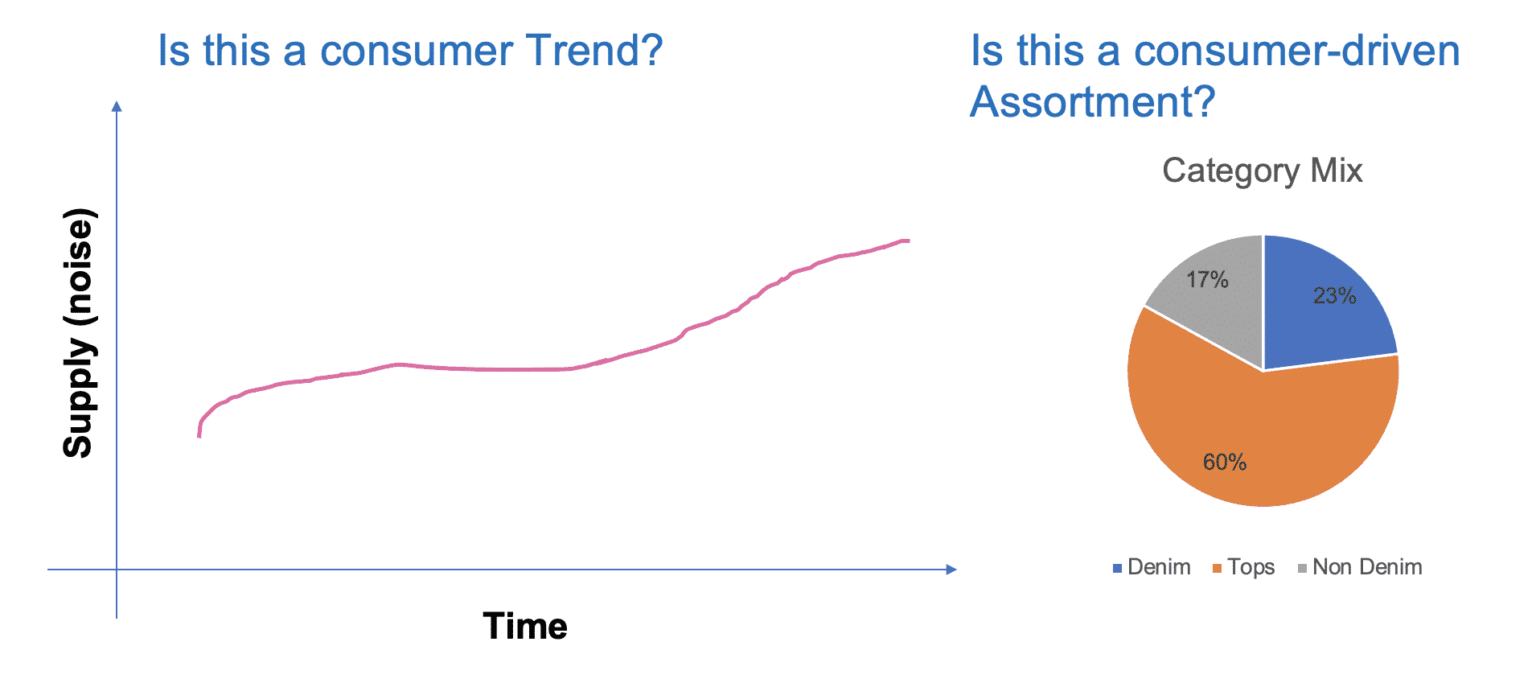 Is this a consumer Trend?

Supply (noise)

Time

Is this a consumer-driven Assortment?

Category Mix

17%

23%

60%

Denim Tops Non Denim